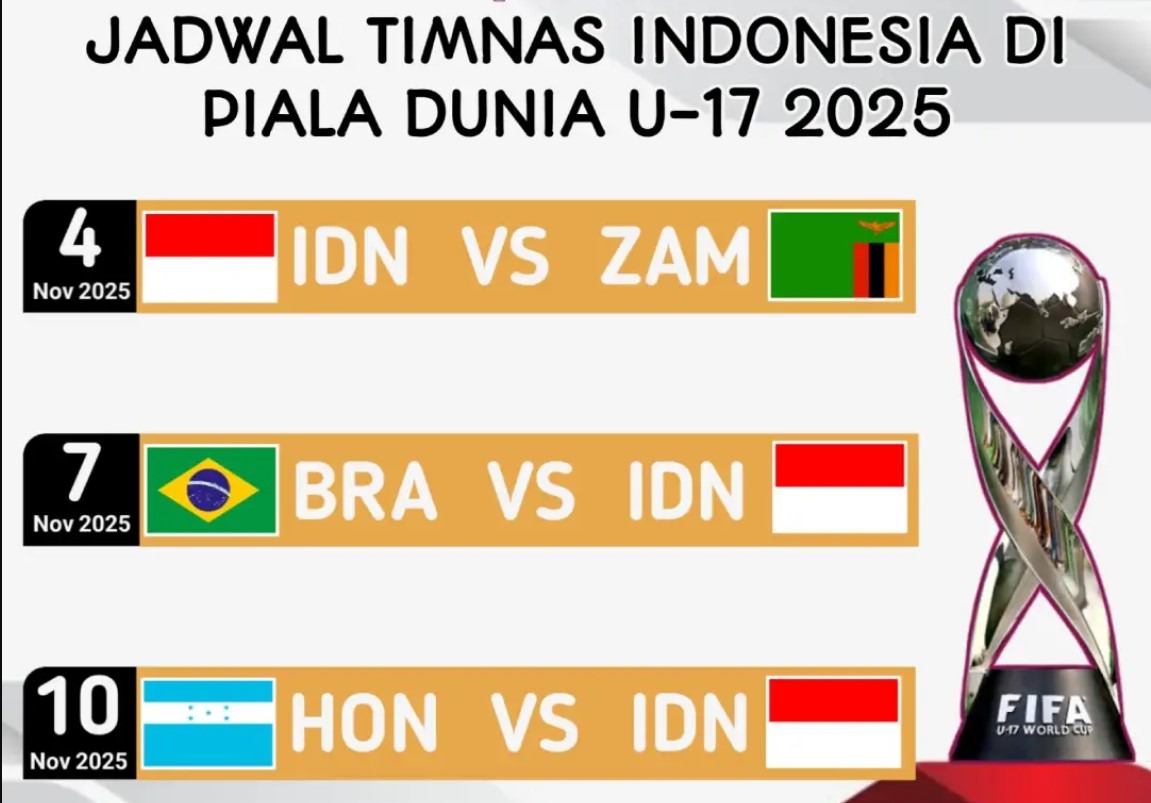 JADWAL TIMNAS INDONESIA DI PIALA DUNIA U-17 2025

4
Nov 2025
IDN VS ZAM

7
Nov 2025
BRA VS IDN

10
Nov 2025
HON VS IDN

FIFA
U-17 WORLD CUP